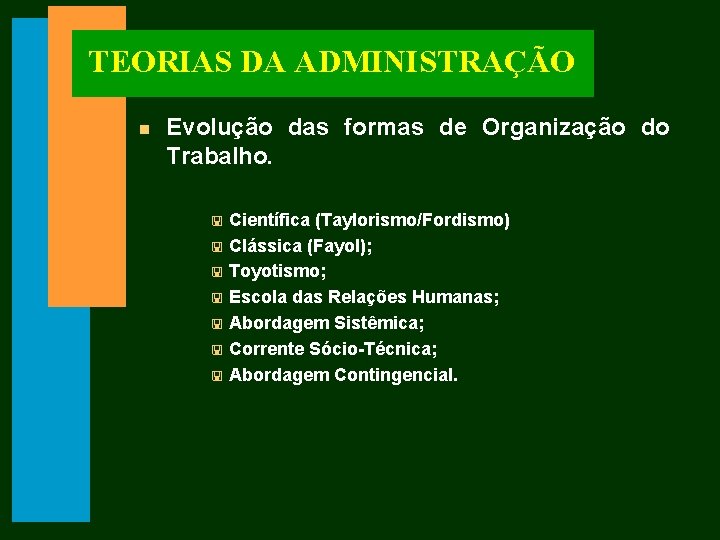 TEORIAS DA ADMINISTRAÇÃO

Evolução das formas de Organização do Trabalho.

Científica (Taylorismo/Fordismo)
Clássica (Fayol);
Toyotismo;
Escola das Relações Humanas;
Abordagem Sistêmica;
Corrente Sócio-Técnica;
Abordagem Contingencial.